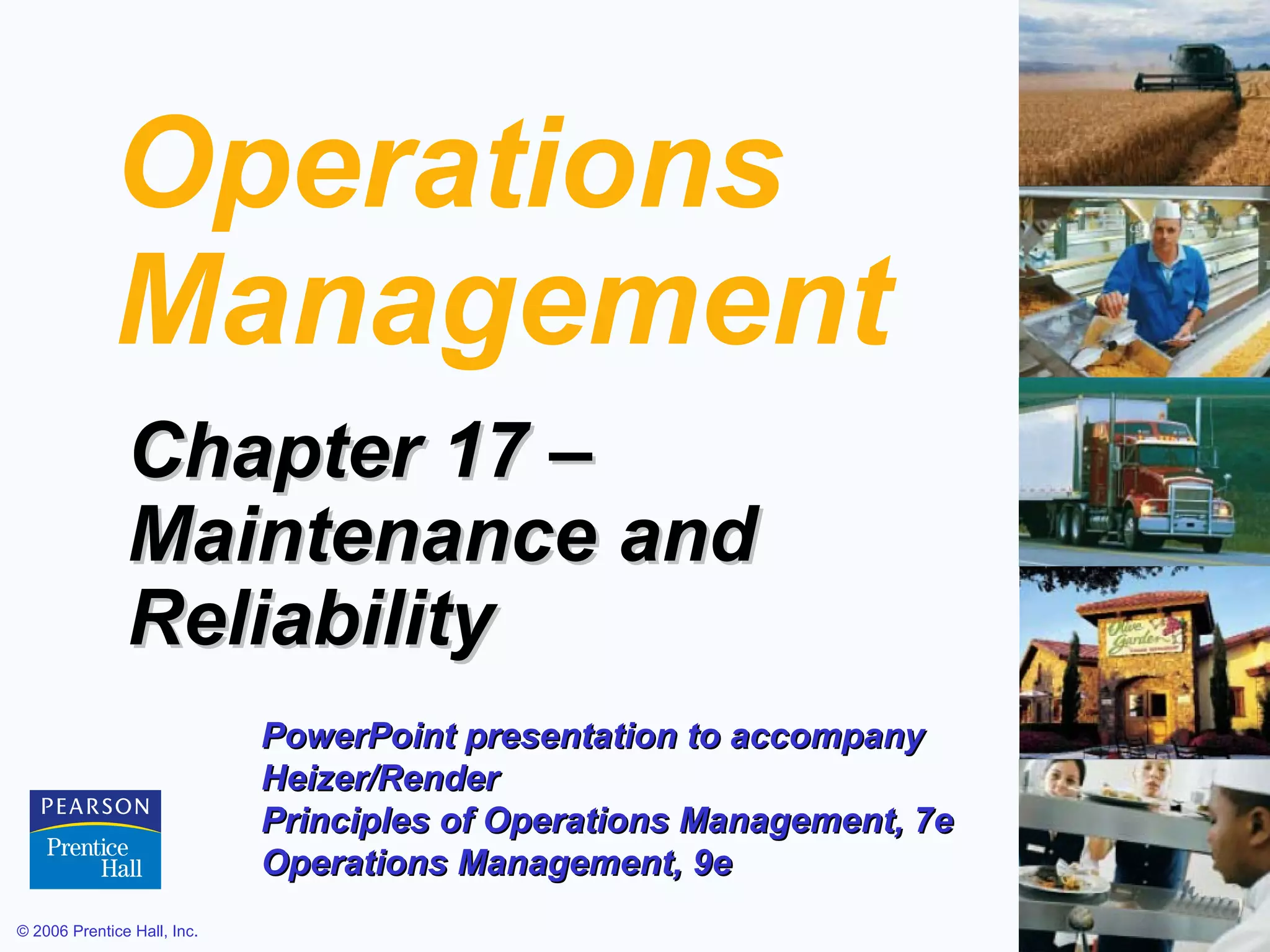 Operations Management

Chapter 17 – Maintenance and Reliability

PowerPoint presentation to accompany Heizer/Render
Principles of Operations Management, 7e
Operations Management, 9e

PEARSON
Prentice Hall

© 2006 Prentice Hall, Inc.

Olive Garden